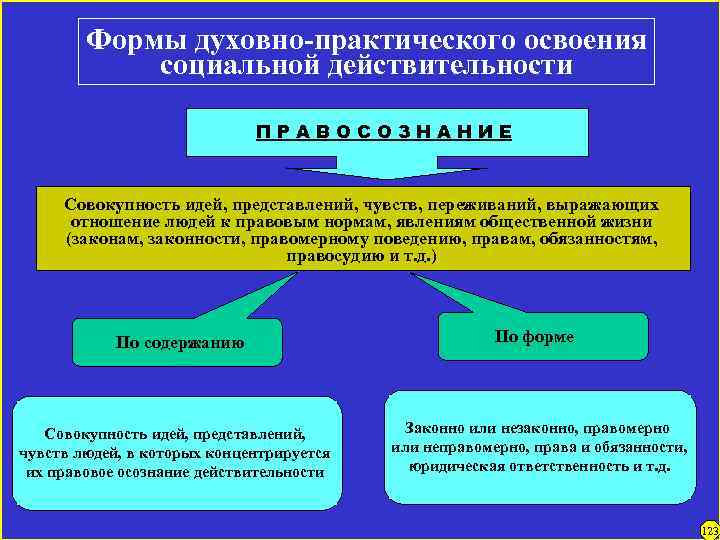 Формы духовно-практического освоения социальной действительности

ПРАВОСОЗНАНИЕ

Совокупность идей, представлений, чувств, переживаний, выражающих отношение людей к правовым нормам, явлениям общественной жизни (законам, законности, правомерному поведению, правам, обязанностям, правосудию и т.д.)

По содержанию

По форме

Совокупность идей, представлений, чувств людей, в которых концентрируется их правовое осознание действительности

Законно или незаконно, правомерно или неправомерно, права и обязанности, юридическая ответственность и т.д.

123